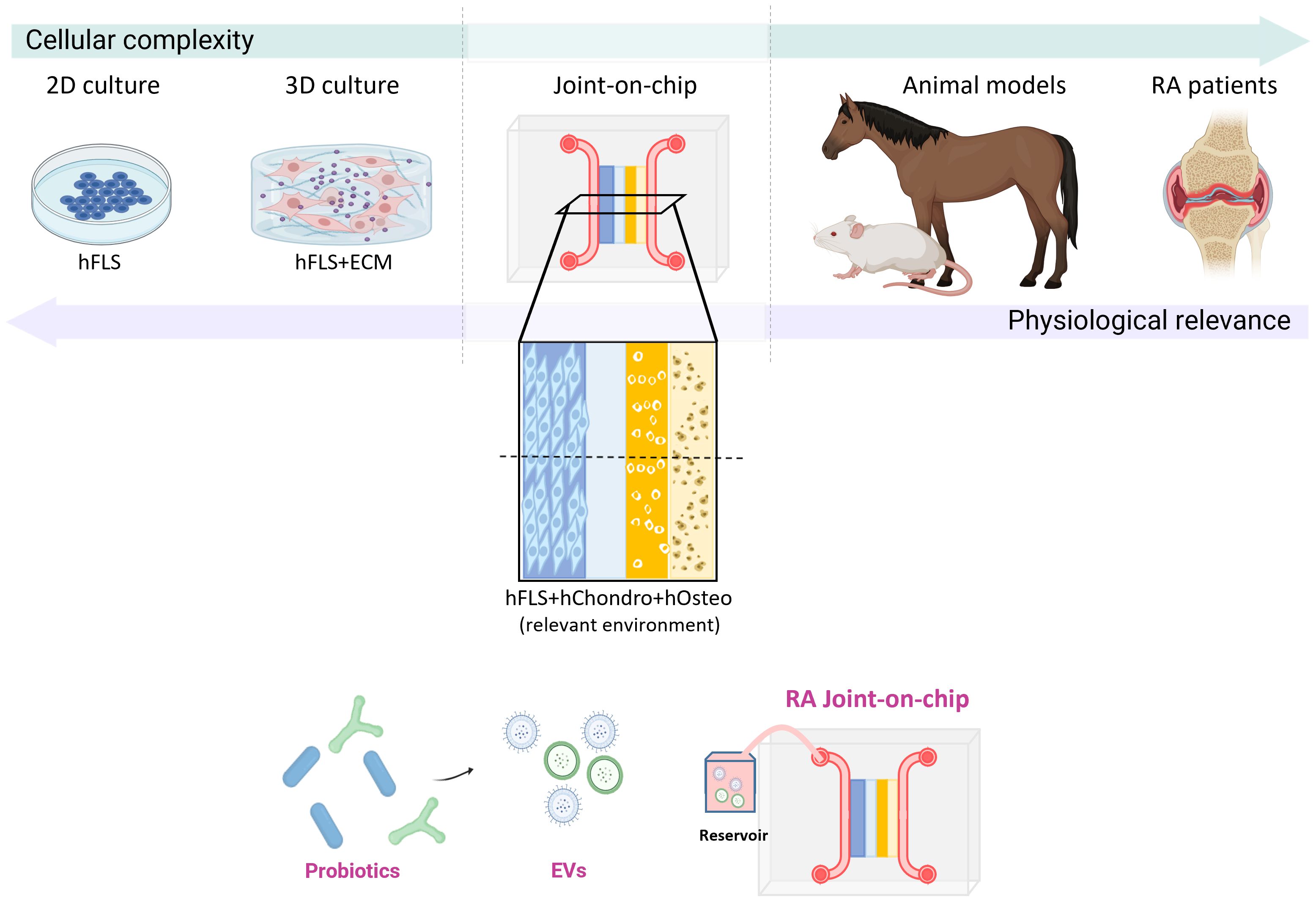 Cellular complexity

2D culture

3D culture

Joint-on-chip

Animal models

RA patients

hFLS

hFLS+ECM

Physiological relevance

hFLS+hChondro+hOsteo
(relevant environment)

RA Joint-on-chip

Reservoir

Probiotics

EVs